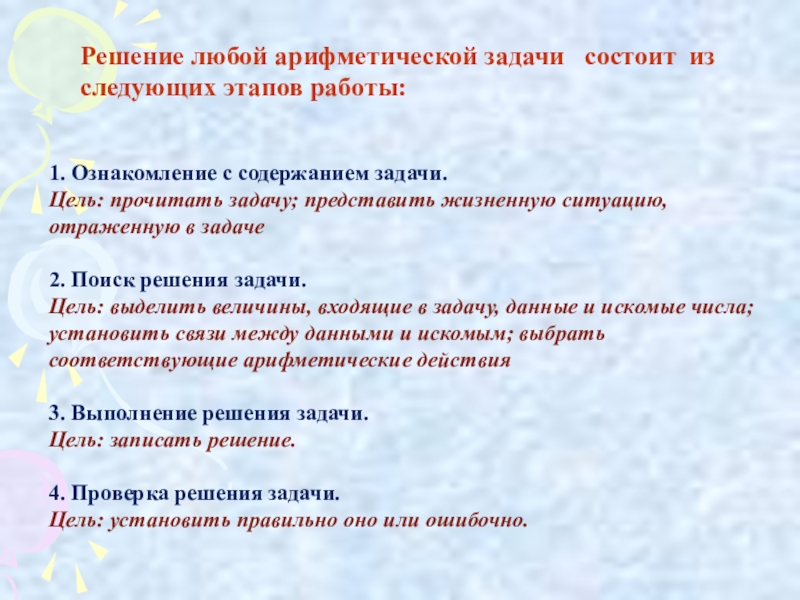 Решение любой арифметической задачи состоит из следующих этапов работы:

1. Ознакомление с содержанием задачи.
Цель: прочитать задачу; представить жизненную ситуацию, отраженную в задаче

2. Поиск решения задачи.
Цель: выделить величины, входящие в задачу, данные и искомые числа; установить связи между данными и искомым; выбрать соответствующие арифметические действия

3. Выполнение решения задачи.
Цель: записать решение.

4. Проверка решения задачи.
Цель: установить правильно оно или ошибочно.